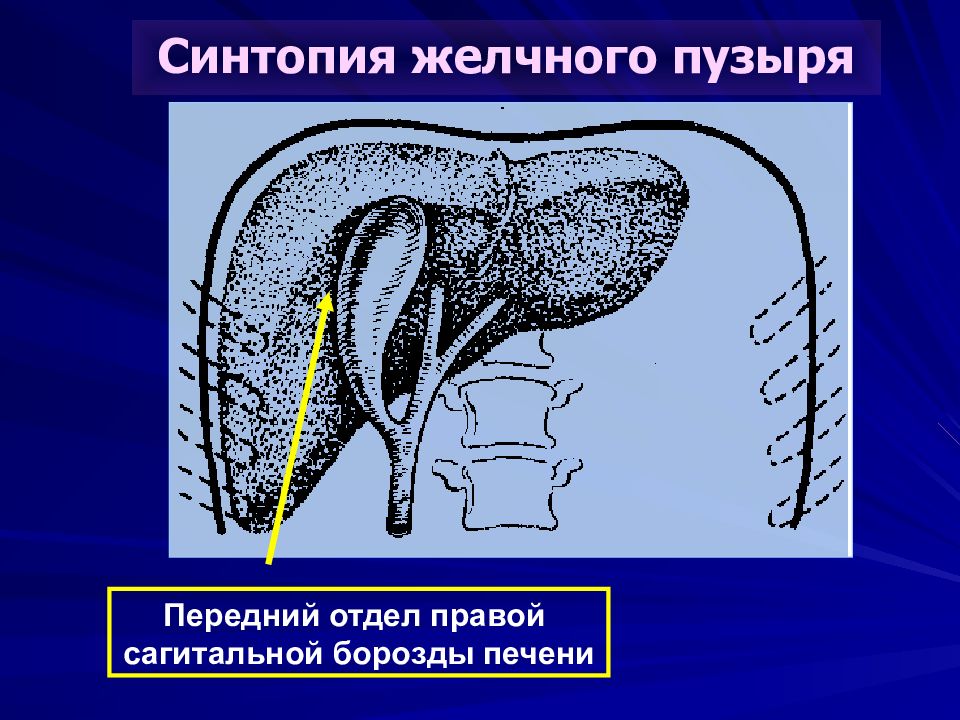 Синтопия желчного пузыря

Передний отдел правой сагитальной борозды печени